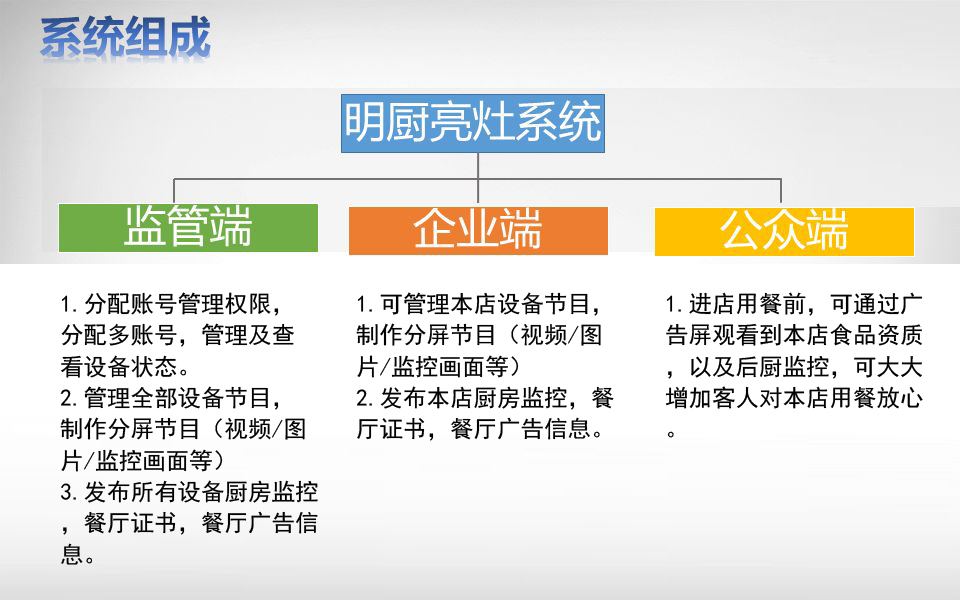 系统组成

明厨亮灶系统

监管端

企业端

公众端

1. 分配账号管理权限，分配多账号，管理及查看设备状态。
2. 管理全部设备节目，制作分屏节目（视频/图片/监控画面等）
3. 发布所有设备厨房监控，餐厅证书，餐厅广告信息。

1. 可管理本店设备节目，制作分屏节目（视频/图片/监控画面等）
2. 发布本店厨房监控，餐厅证书，餐厅广告信息。

1. 进店用餐前，可通过广告屏观看到本店食品资质，以及后厨监控，可大大增加客人对本店用餐放心。